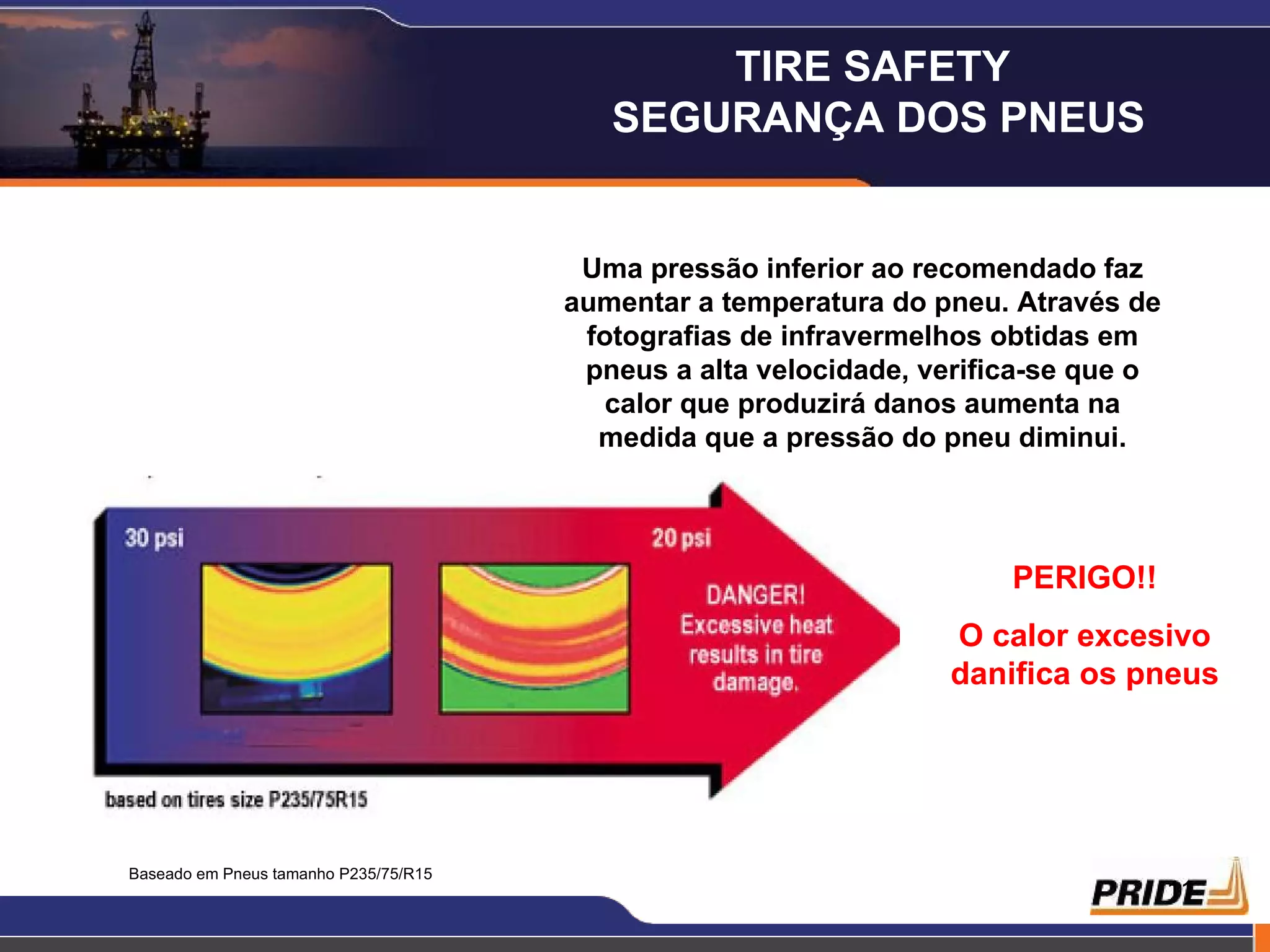 TIRE SAFETY
SEGURANÇA DOS PNEUS

Uma pressão inferior ao recomendado faz aumentar a temperatura do pneu. Através de fotografias de infravermelhos obtidas em pneus a alta velocidade, verifica-se que o calor que produzirá danos aumenta na medida que a pressão do pneu diminui.

30 psi

20 psi

DANGER! Excessive heat results in tire damage.

based on tires size P235/75R15

PERIGO!!

O calor excesivo danifica os pneus

Baseado em Pneus tamanho P235/75/R15

PRIDE